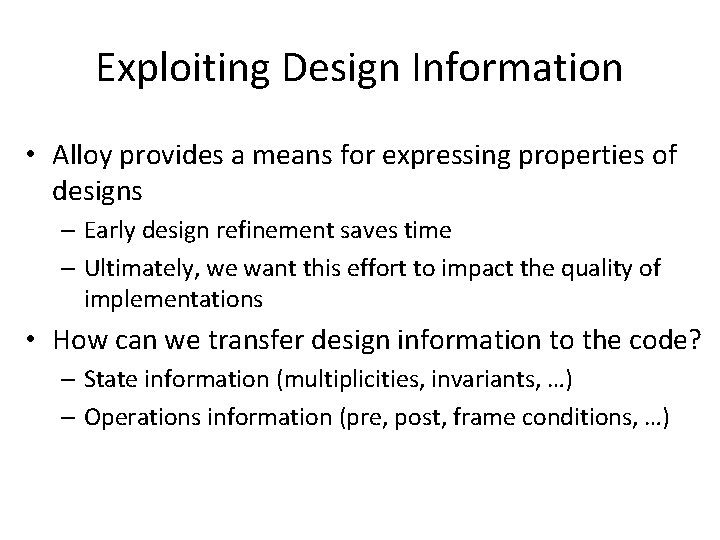 Exploiting Design Information

• Alloy provides a means for expressing properties of designs
– Early design refinement saves time
– Ultimately, we want this effort to impact the quality of implementations

• How can we transfer design information to the code?
– State information (multiplicities, invariants, …)
– Operations information (pre, post, frame conditions, …)